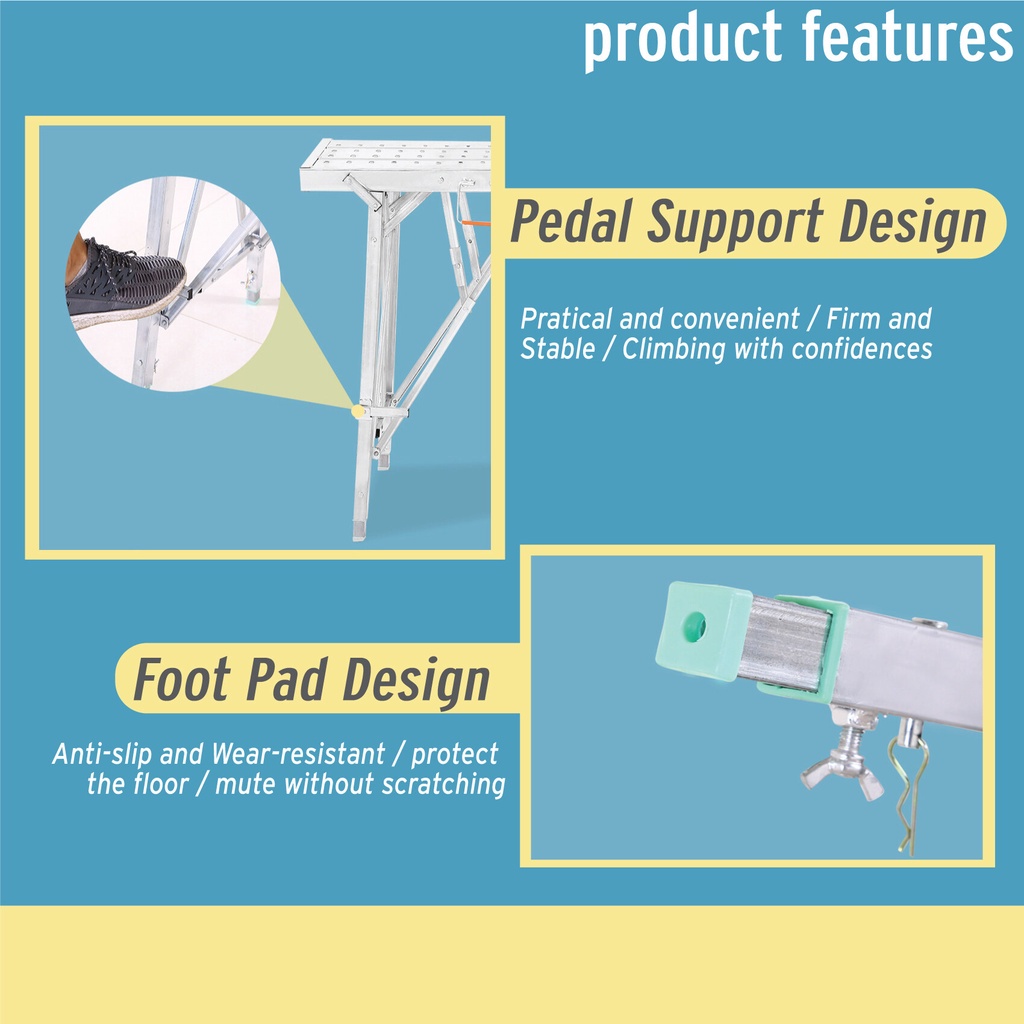 product features

Pedal Support Design

Pratical and convenient / Firm and Stable / Climbing with confidences

Foot Pad Design

Anti-slip and Wear-resistant / protect the floor / mute without scratching